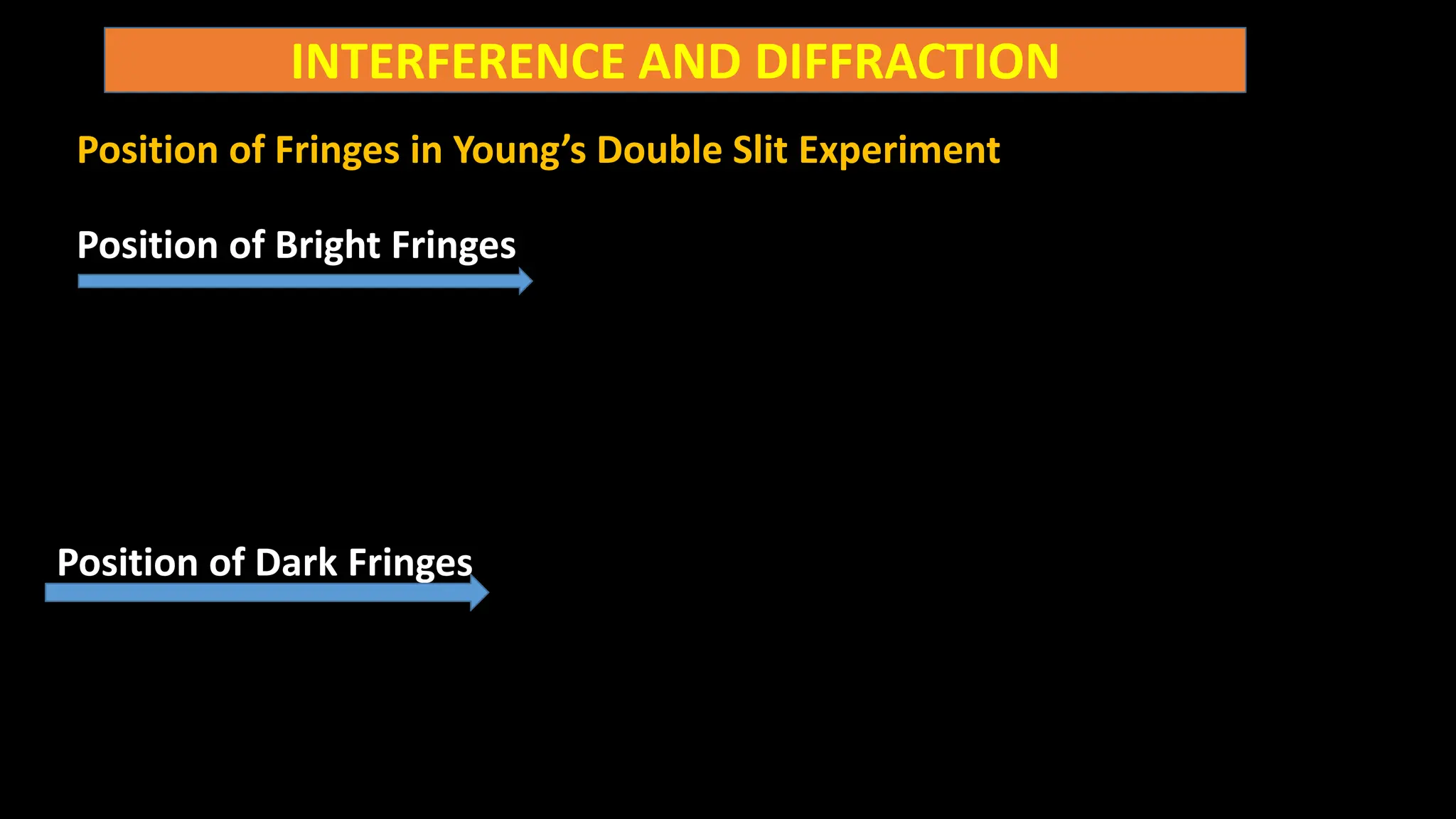 INTERFERENCE AND DIFFRACTION

Position of Fringes in Young’s Double Slit Experiment

Position of Bright Fringes

Position of Dark Fringes